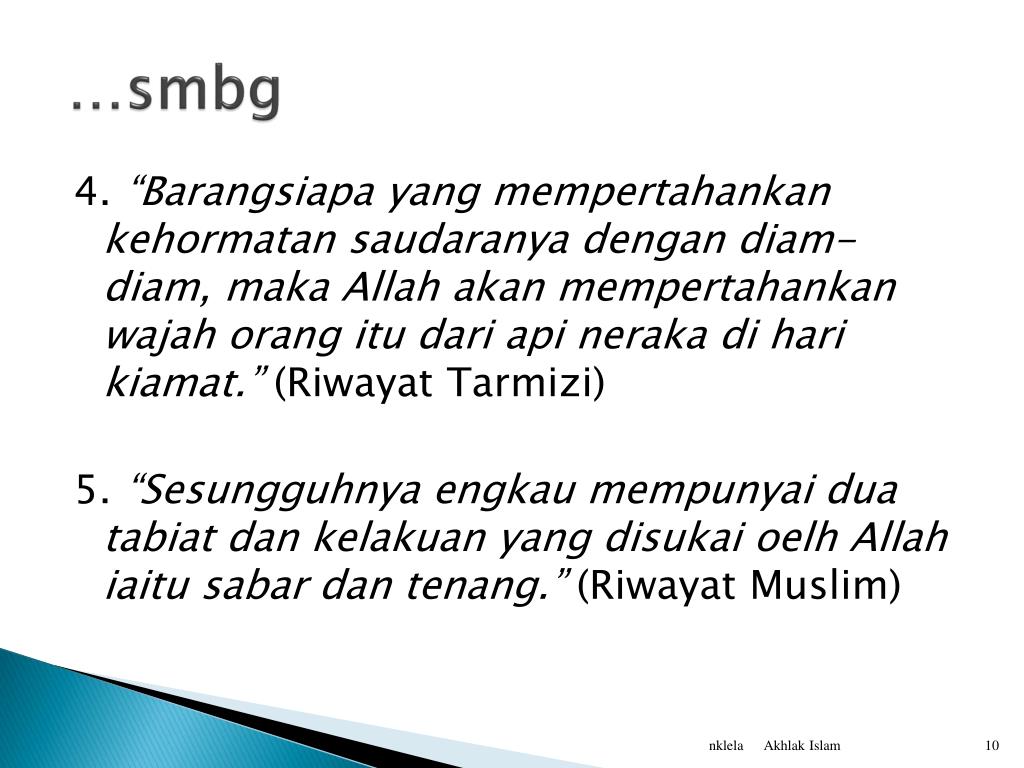 …smbg

4. “Barangsiapa yang mempertahankan kehormatan saudaranya dengan diam-diam, maka Allah akan mempertahankan wajah orang itu dari api neraka di hari kiamat.” (Riwayat Tarmizi)

5. “Sesungguhnya engkau mempunyai dua tabiat dan kelakuan yang disukai oelh Allah iaitu sabar dan tenang.” (Riwayat Muslim)

nklela Akhlak Islam 10